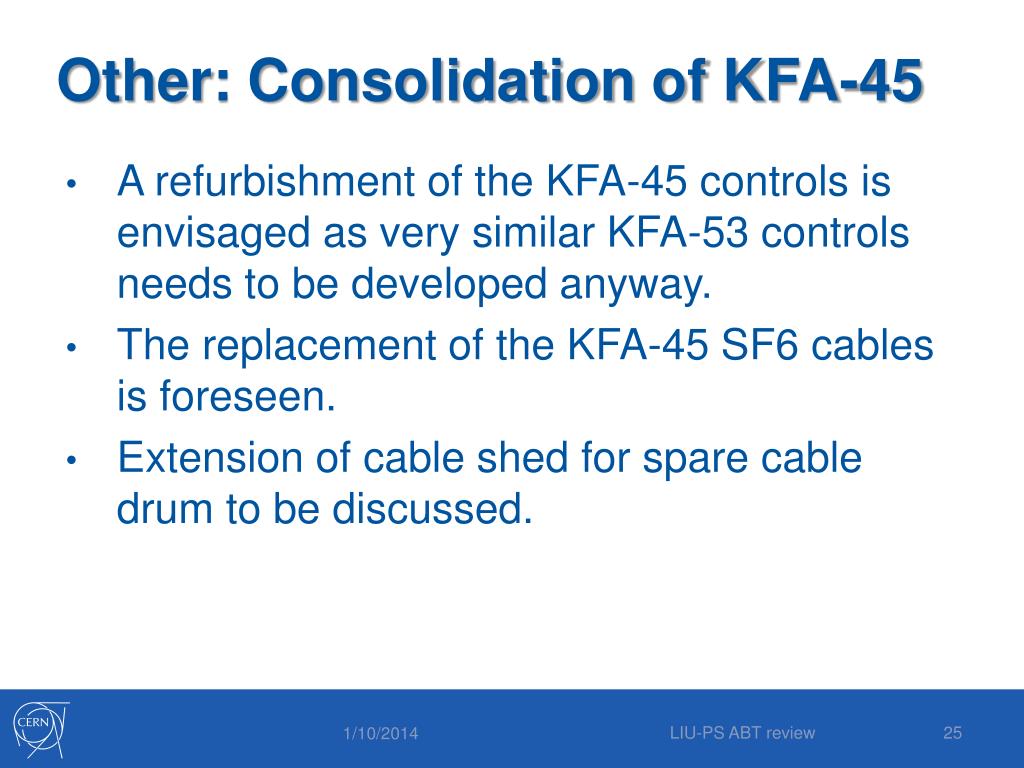 Other: Consolidation of KFA-45

• A refurbishment of the KFA-45 controls is envisaged as very similar KFA-53 controls needs to be developed anyway.
• The replacement of the KFA-45 SF6 cables is foreseen.
• Extension of cable shed for spare cable drum to be discussed.

CERN

1/10/2014

LIU-PS ABT review

25